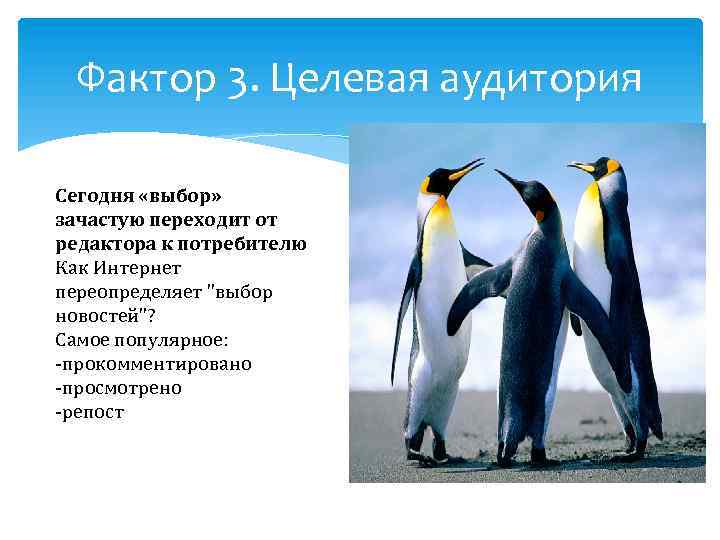 Фактор 3. Целевая аудитория

Сегодня «выбор» зачастую переходит от редактора к потребителю
Как Интернет переопределяет "выбор новостей"?
Самое популярное:
-прокомментировано
-просмотрено
-репост